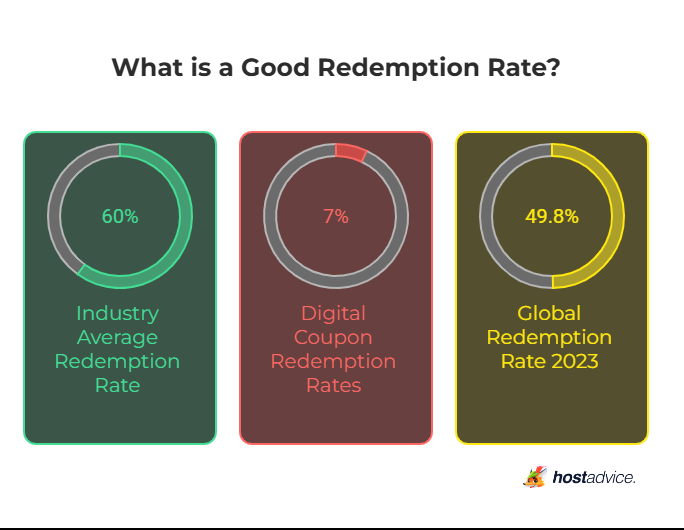 What is a Good Redemption Rate?

60%

Industry Average Redemption Rate

7%

Digital Coupon Redemption Rates

49.8%

Global Redemption Rate 2023

hostadvice.